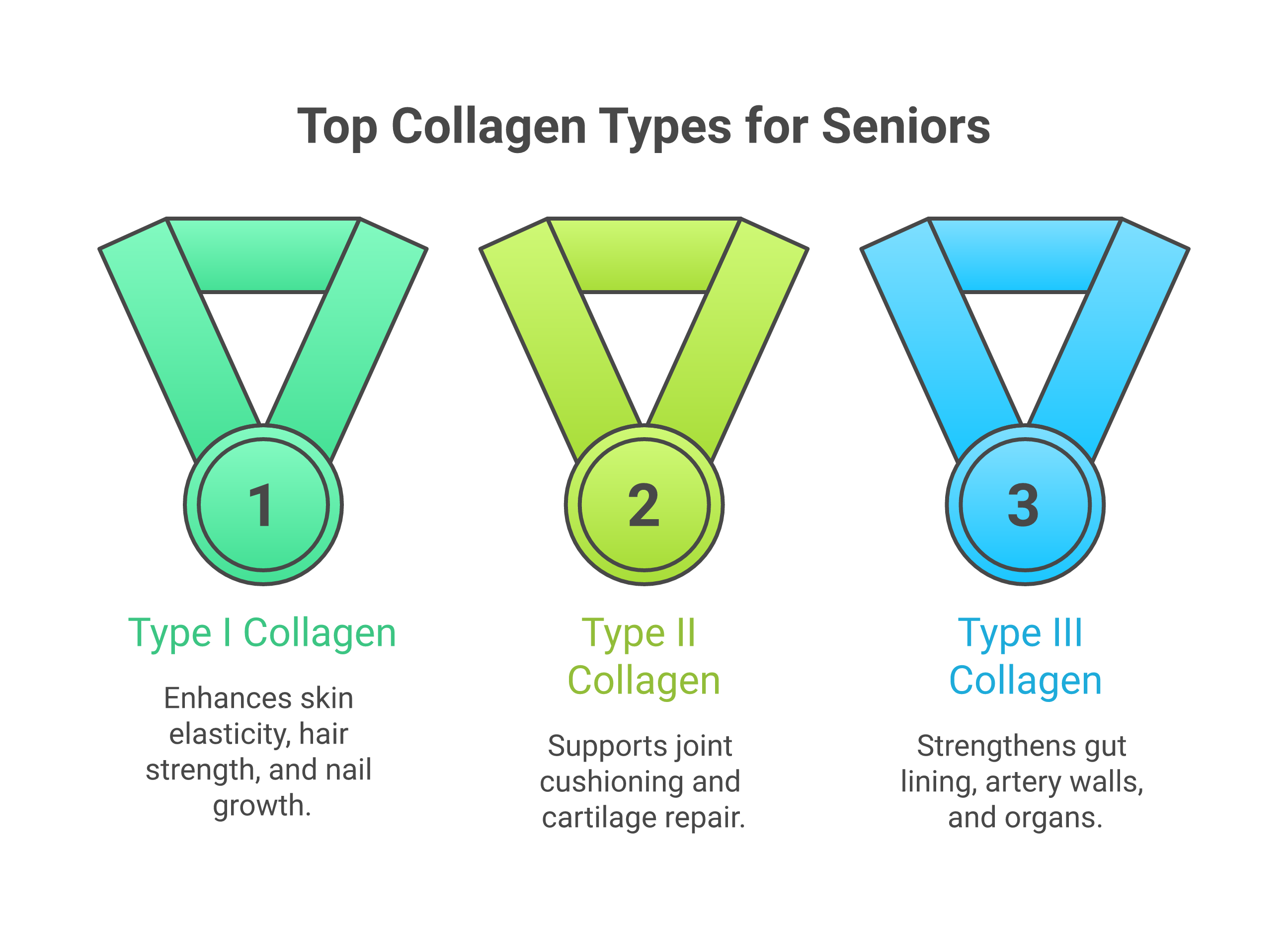 Top Collagen Types for Seniors

1

Type I Collagen

Enhances skin elasticity, hair strength, and nail growth.

2

Type II Collagen

Supports joint cushioning and cartilage repair.

3

Type III Collagen

Strengthens gut lining, artery walls, and organs.